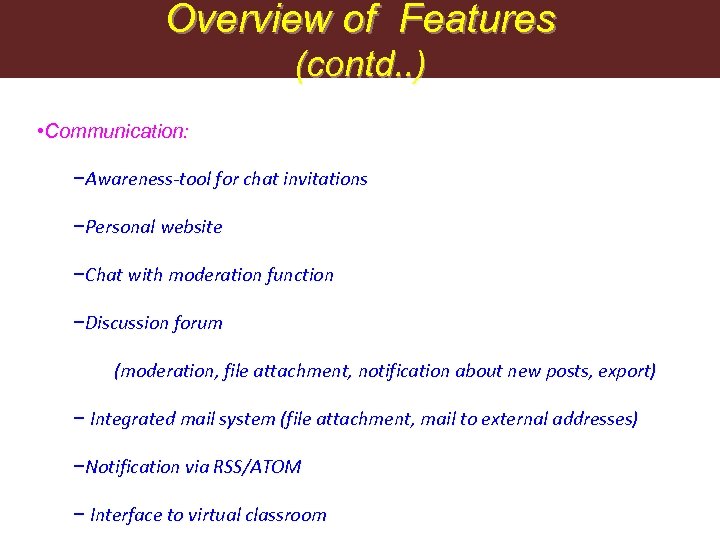 Overview of Features (contd..)

•Communication:

–Awareness-tool for chat invitations

–Personal website

–Chat with moderation function

–Discussion forum

(moderation, file attachment, notification about new posts, export)

– Integrated mail system (file attachment, mail to external addresses)

–Notification via RSS/ATOM

– Interface to virtual classroom